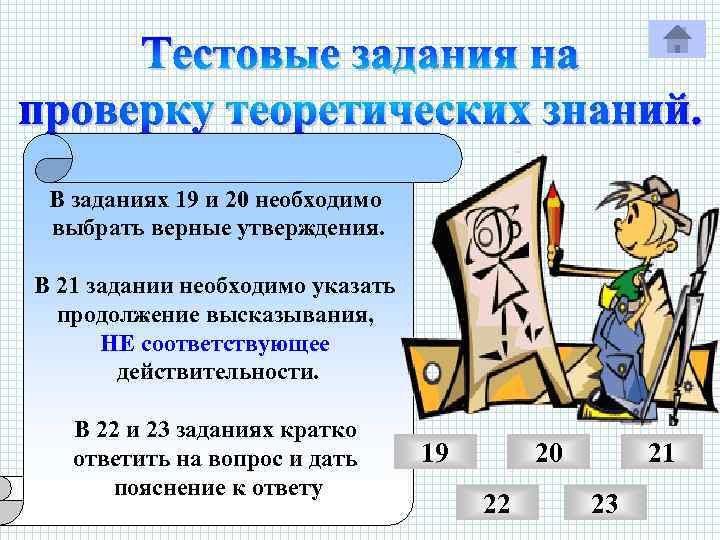 Тестовые задания на проверку теоретических знаний.

В заданиях 19 и 20 необходимо выбрать верные утверждения.

В 21 задании необходимо указать продолжение высказывания, НЕ соответствующее действительности.

В 22 и 23 заданиях кратко ответить на вопрос и дать пояснение к ответу

19 20 21

22 23